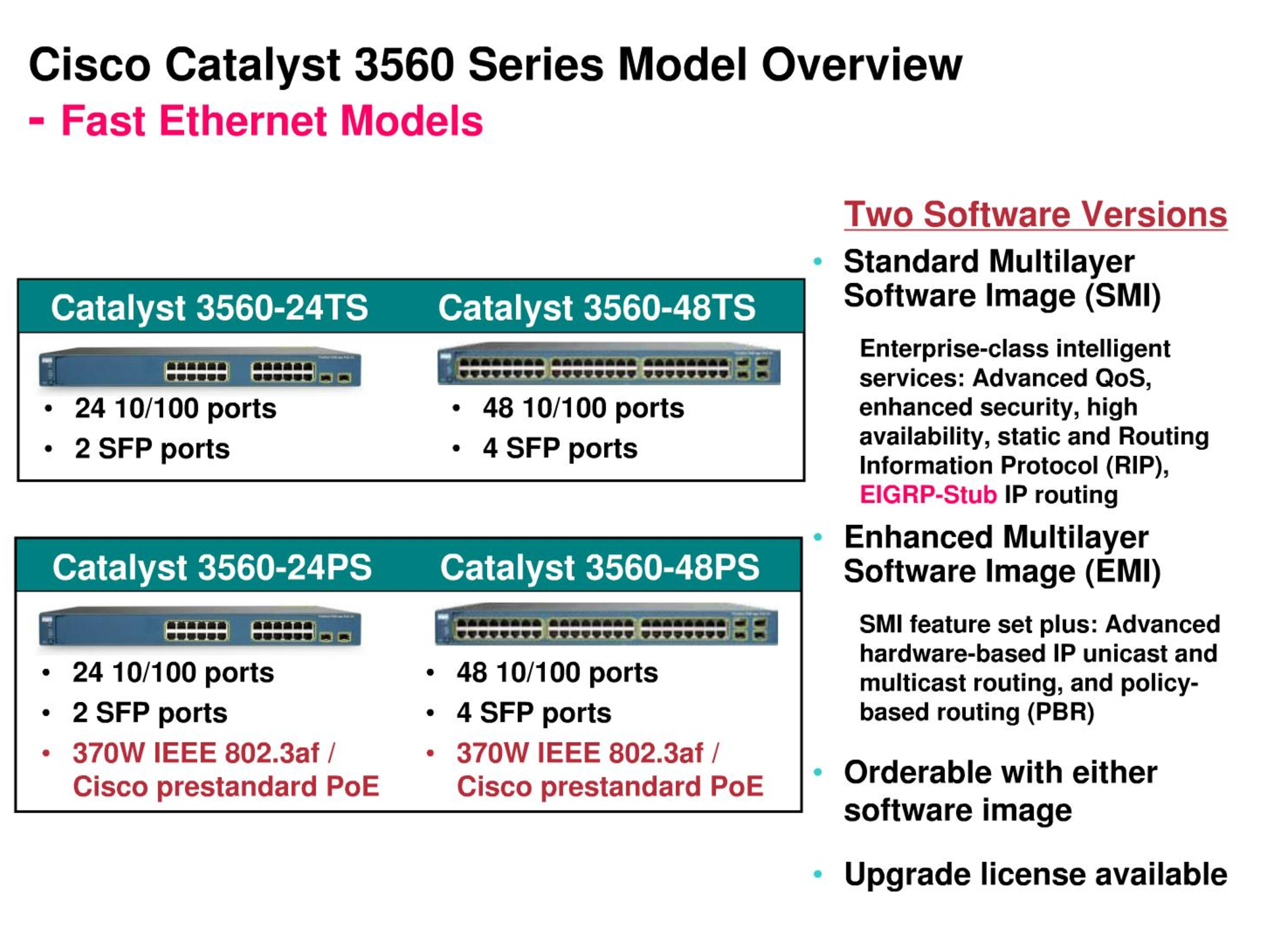 Cisco Catalyst 3560 Series Model Overview
- Fast Ethernet Models

Catalyst 3560-24TS

• 24 10/100 ports
• 2 SFP ports

Catalyst 3560-48TS

• 48 10/100 ports
• 4 SFP ports

Catalyst 3560-24PS

• 24 10/100 ports
• 2 SFP ports
• 370W IEEE 802.3af / Cisco prestandard PoE

Catalyst 3560-48PS

• 48 10/100 ports
• 4 SFP ports
• 370W IEEE 802.3af / Cisco prestandard PoE

Two Software Versions

• Standard Multilayer Software Image (SMI)

Enterprise-class intelligent services: Advanced QoS, enhanced security, high availability, static and Routing Information Protocol (RIP), EIGRP-Stub IP routing

• Enhanced Multilayer Software Image (EMI)

SMI feature set plus: Advanced hardware-based IP unicast and multicast routing, and policy-based routing (PBR)

• Orderable with either software image

• Upgrade license available